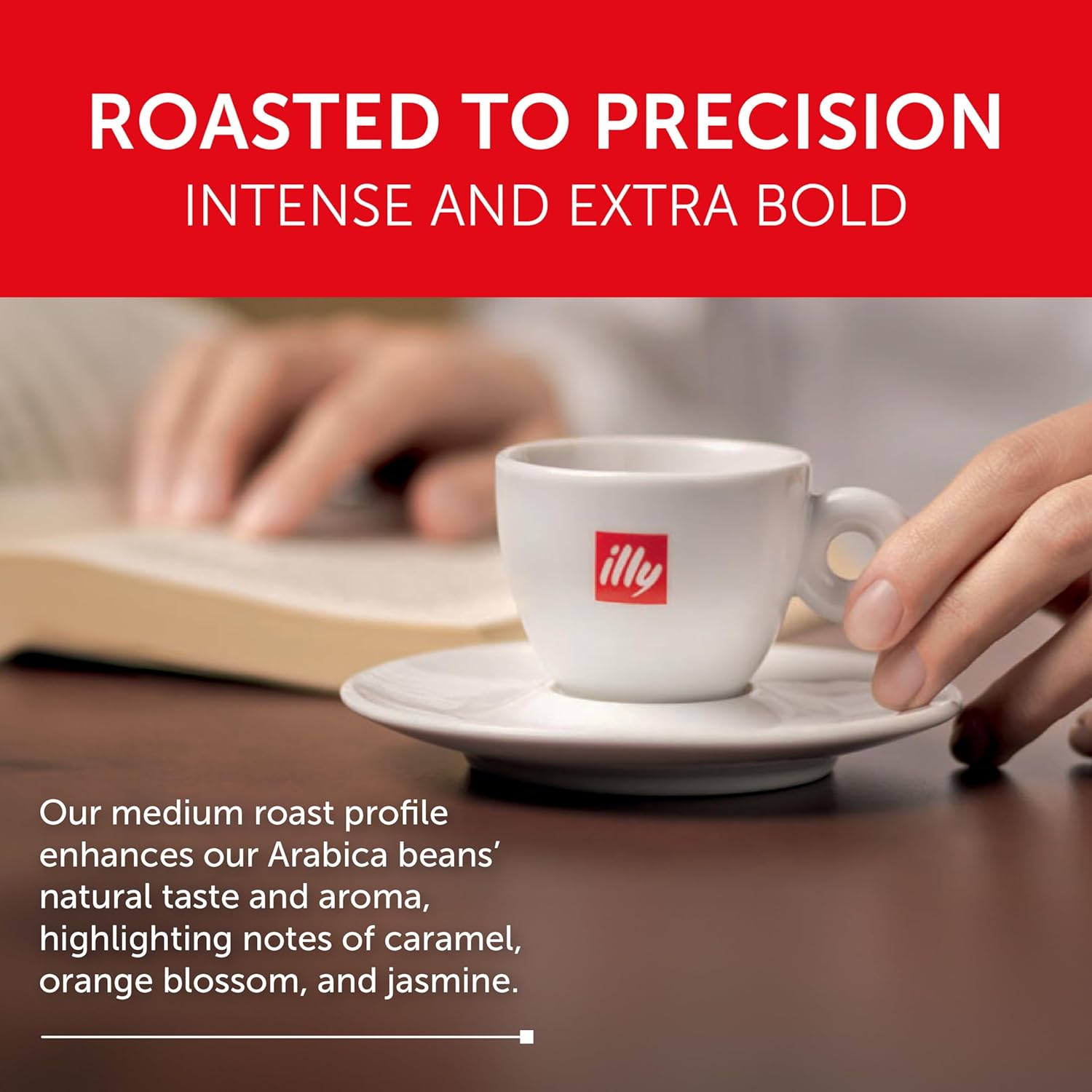 ROASTED TO PRECISION
INTENSE AND EXTRA BOLD

illy

Our medium roast profile enhances our Arabica beans' natural taste and aroma, highlighting notes of caramel, orange blossom, and jasmine.